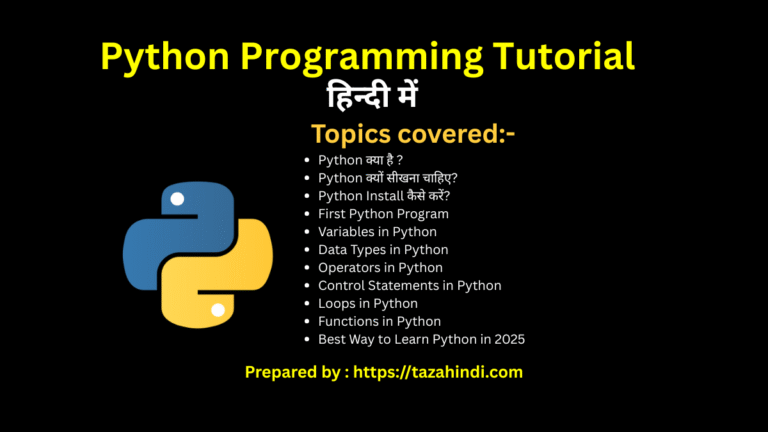 Python Programming Tutorial
हिन्दी में

Topics covered:-

- Python क्या है ?
- Python क्यों सीखना चाहिए?
- Python Install कैसे करें?
- First Python Program
- Variables in Python
- Data Types in Python
- Operators in Python
- Control Statements in Python
- Loops in Python
- Functions in Python
- Best Way to Learn Python in 2025

Prepared by : https://tazahindi.com